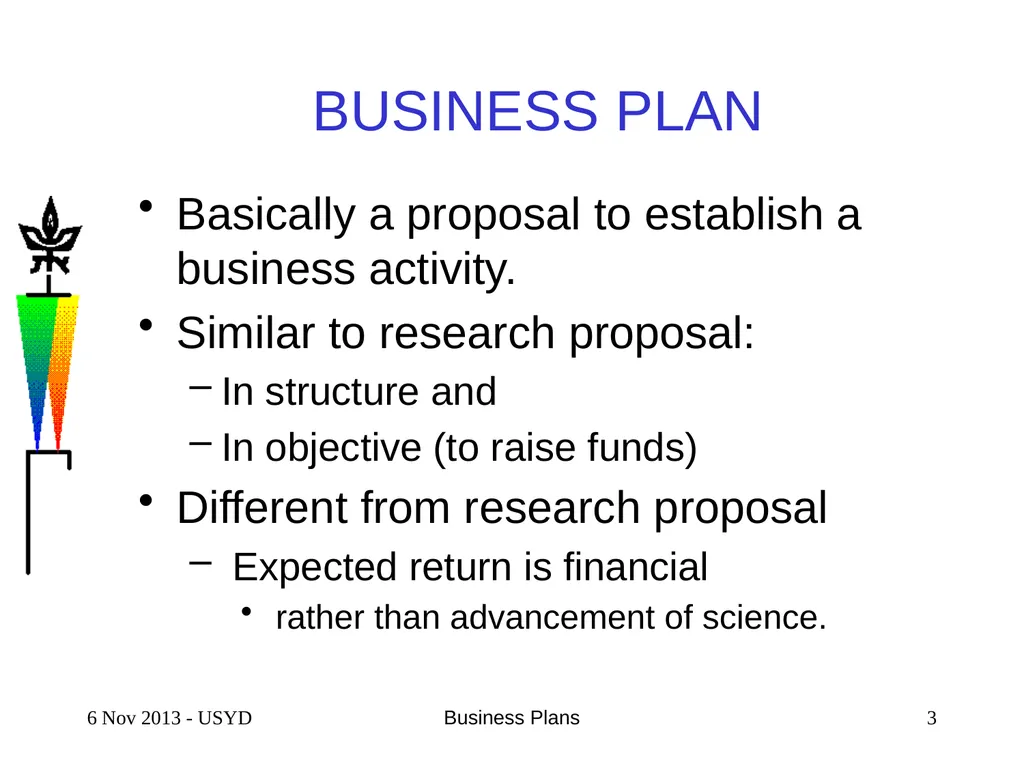 BUSINESS PLAN

• Basically a proposal to establish a business activity.
• Similar to research proposal:
– In structure and
– In objective (to raise funds)
• Different from research proposal
– Expected return is financial
• rather than advancement of science.

6 Nov 2013 - USYD

Business Plans

3